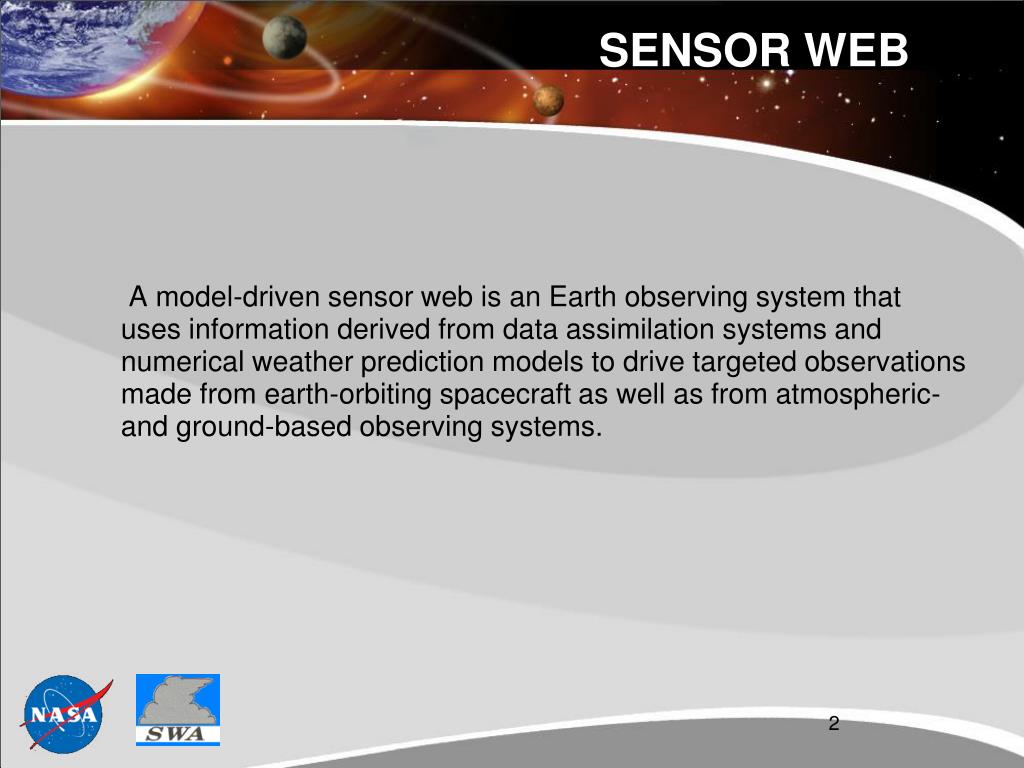 SENSOR WEB

A model-driven sensor web is an Earth observing system that uses information derived from data assimilation systems and numerical weather prediction models to drive targeted observations made from earth-orbiting spacecraft as well as from atmospheric- and ground-based observing systems.

NASA

SWA

2